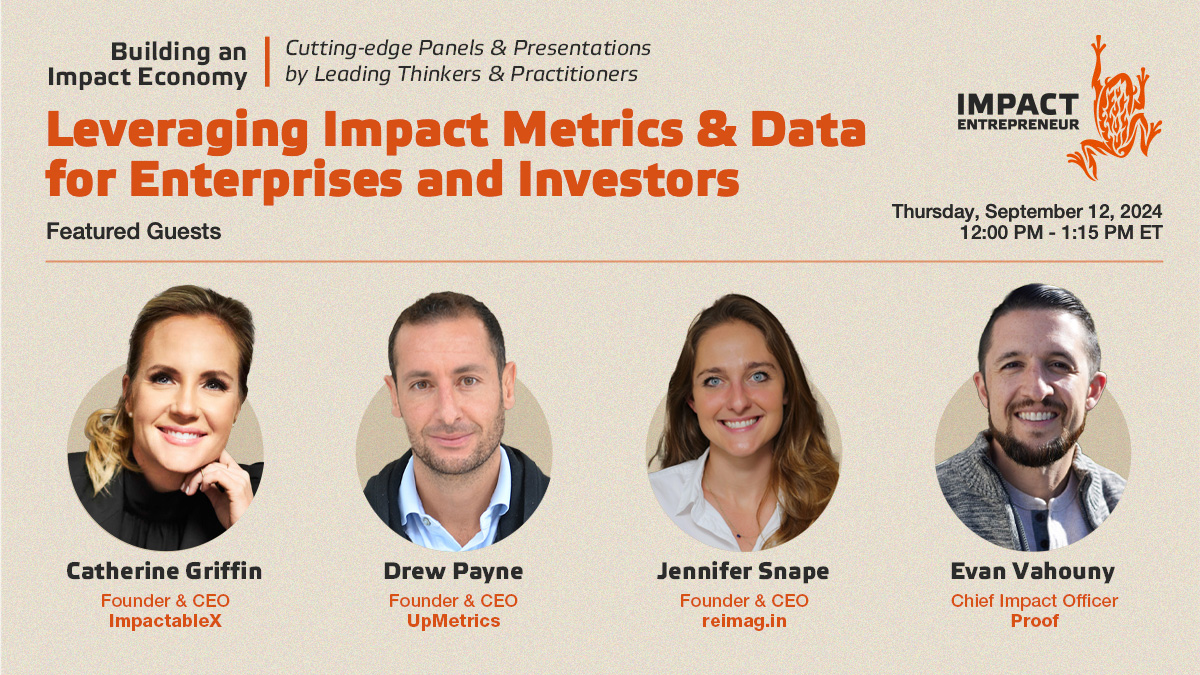 Building an Impact Economy

Cutting-edge Panels & Presentations by Leading Thinkers & Practitioners

IMPACT ENTREPRENEUR

Leveraging Impact Metrics & Data for Enterprises and Investors

Featured Guests

Thursday, September 12, 2024
12:00 PM - 1:15 PM ET

Catherine Griffin
Founder & CEO
ImpactableX

Drew Payne
Founder & CEO
UpMetrics

Jennifer Snape
Founder & CEO
reimag.in

Evan Vahouny
Chief Impact Officer
Proof